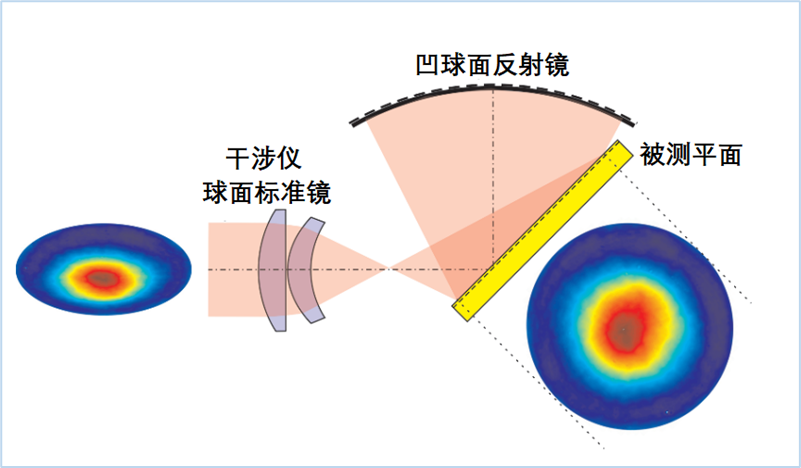 凹球面反射镜

干涉仪
球面标准镜

被测平面